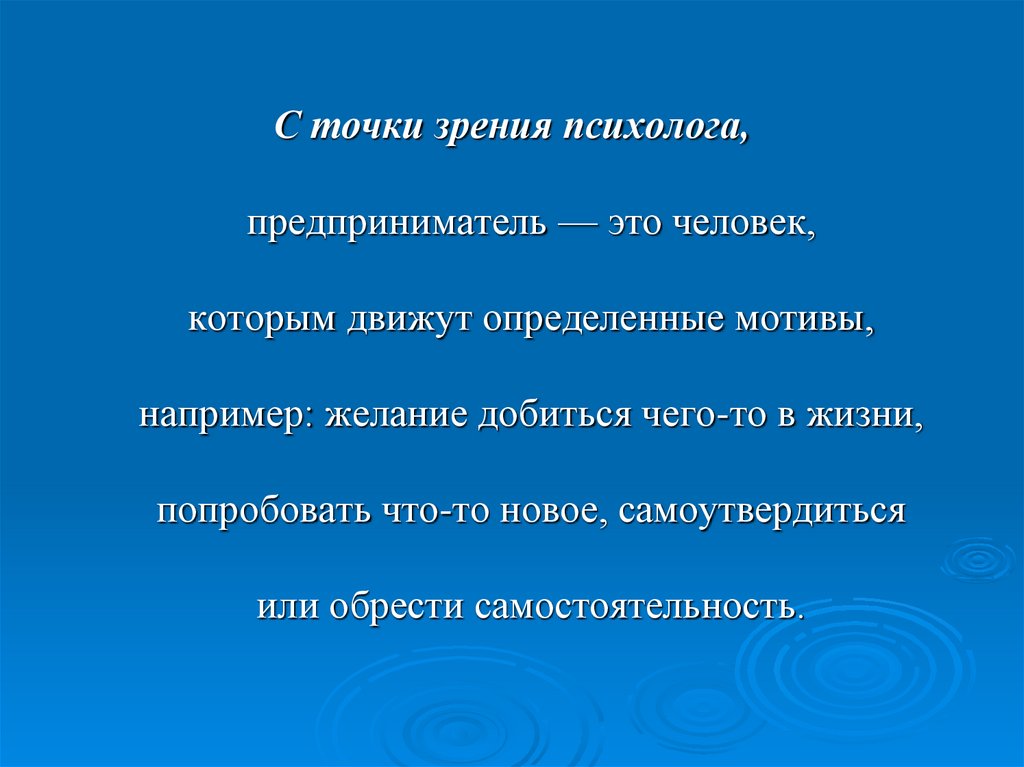 С точки зрения психолога,

предприниматель — это человек,

которым движут определенные мотивы,

например: желание добиться чего-то в жизни,

попробовать что-то новое, самоутвердиться

или обрести самостоятельность.